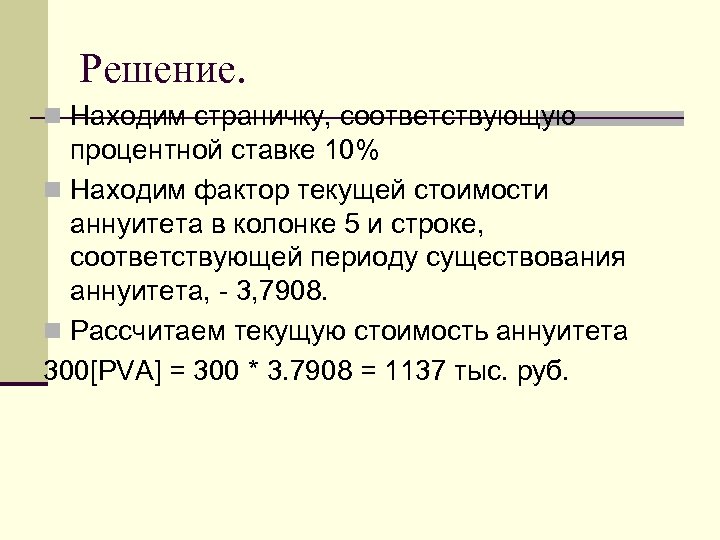 Решение.

Находим страничку, соответствующую процентной ставке 10%

Находим фактор текущей стоимости аннуитета в колонке 5 и строке, соответствующей периоду существования аннуитета, - 3,7908.

Рассчитаем текущую стоимость аннуитета

300[PVA] = 300 * 3.7908 = 1137 тыс. руб.